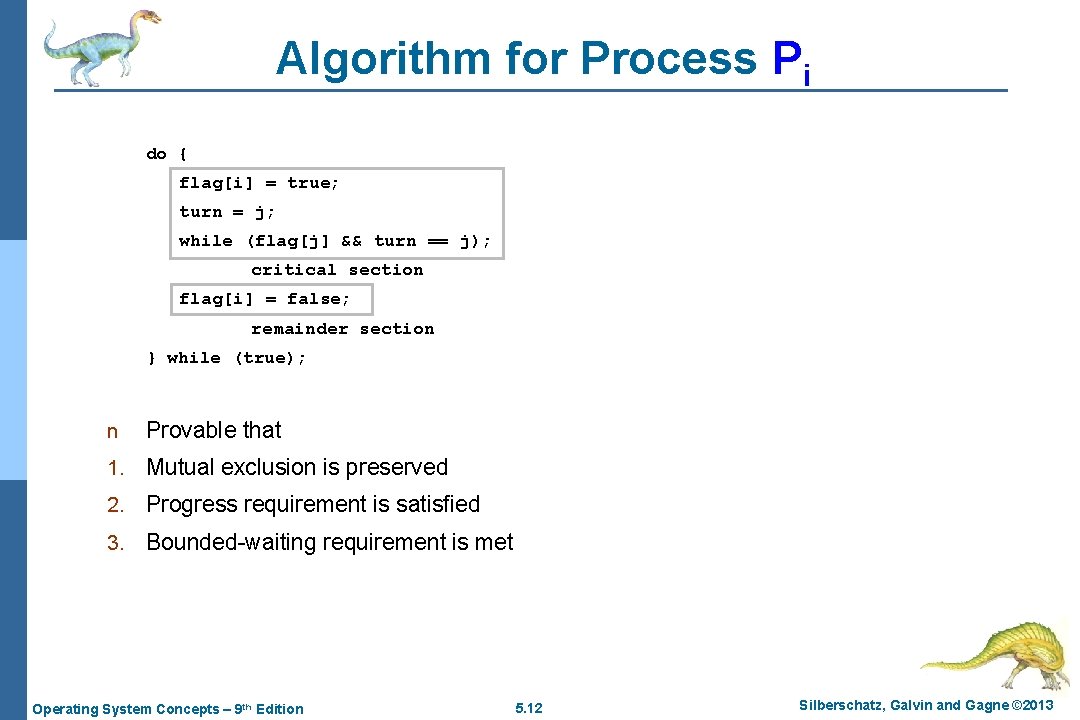 Algorithm for Process $P_i$

do {
flag[i] = true;
turn = j;
while (flag[j] && turn == j);
critical section
flag[i] = false;
remainder section
} while (true);

n Provable that

1. Mutual exclusion is preserved

2. Progress requirement is satisfied

3. Bounded-waiting requirement is met

Operating System Concepts – 9th Edition

5.12

Silberschatz, Galvin and Gagne ©2013